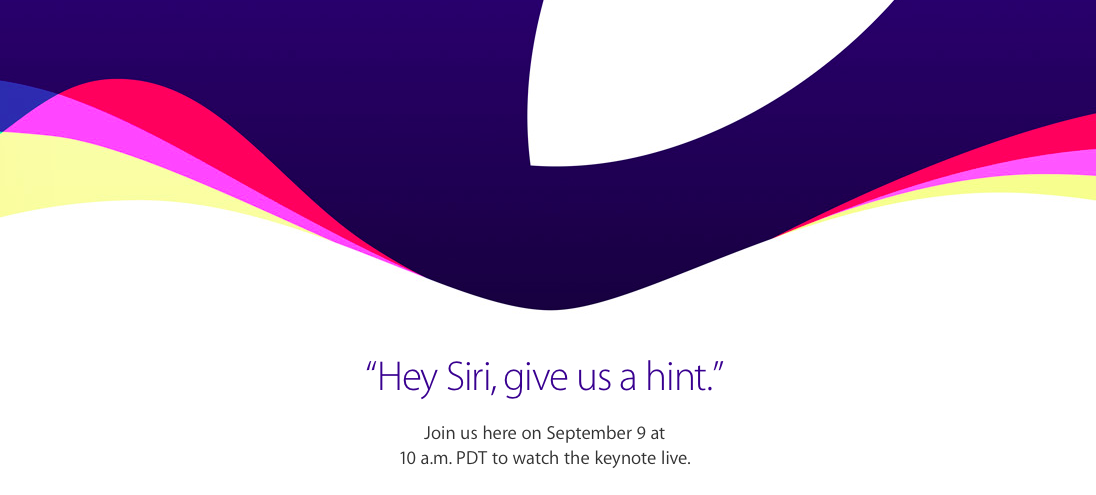 “Hey Siri, give us a hint.”

Join us here on September 9 at 10 a.m. PDT to watch the keynote live.